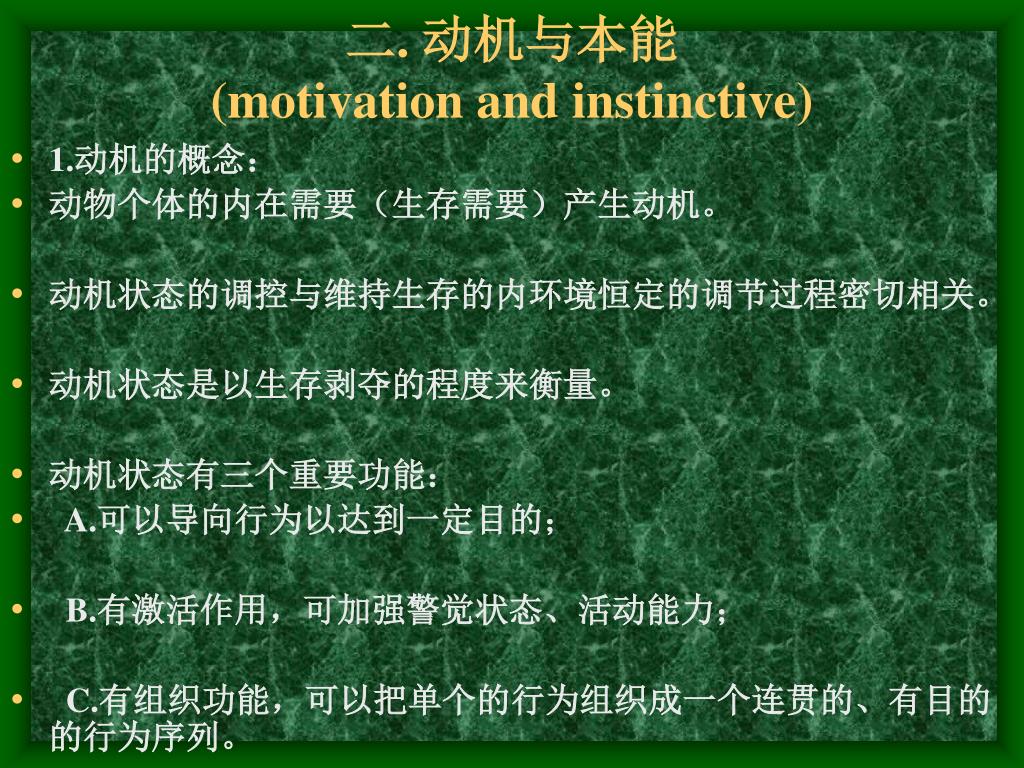 二. 动机与本能
(motivation and instinctive)

• 1.动机的概念：
• 动物个体的内在需要（生存需要）产生动机。

• 动机状态的调控与维持生存的内环境恒定的调节过程密切相关。

• 动机状态是以生存剥夺的程度来衡量。

• 动机状态有三个重要功能：
• A.可以导向行为以达到一定目的；

• B.有激活作用，可加强警觉状态、活动能力；

• C.有组织功能，可以把单个的行为组织成一个连贯的、有目的的行为序列。